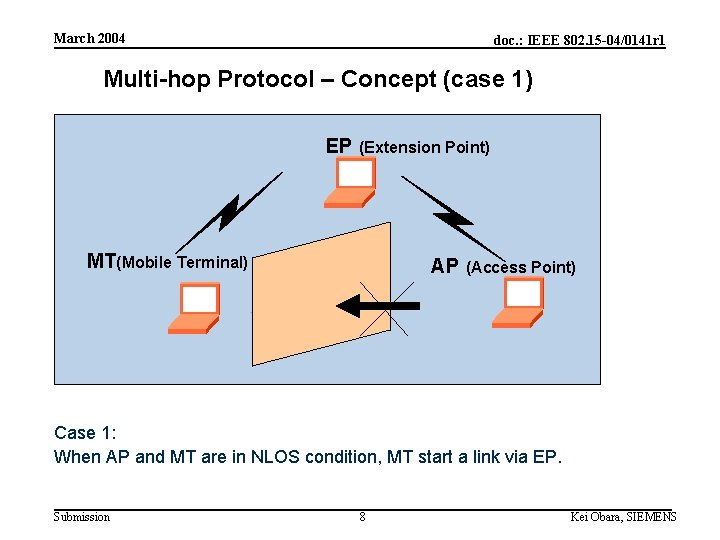 March 2004

doc.: IEEE 802.15-04/0141r1

Multi-hop Protocol – Concept (case 1)

EP (Extension Point)

MT(Mobile Terminal)

AP (Access Point)

Case 1:
When AP and MT are in NLOS condition, MT start a link via EP.

Submission

8

Kei Obara, SIEMENS